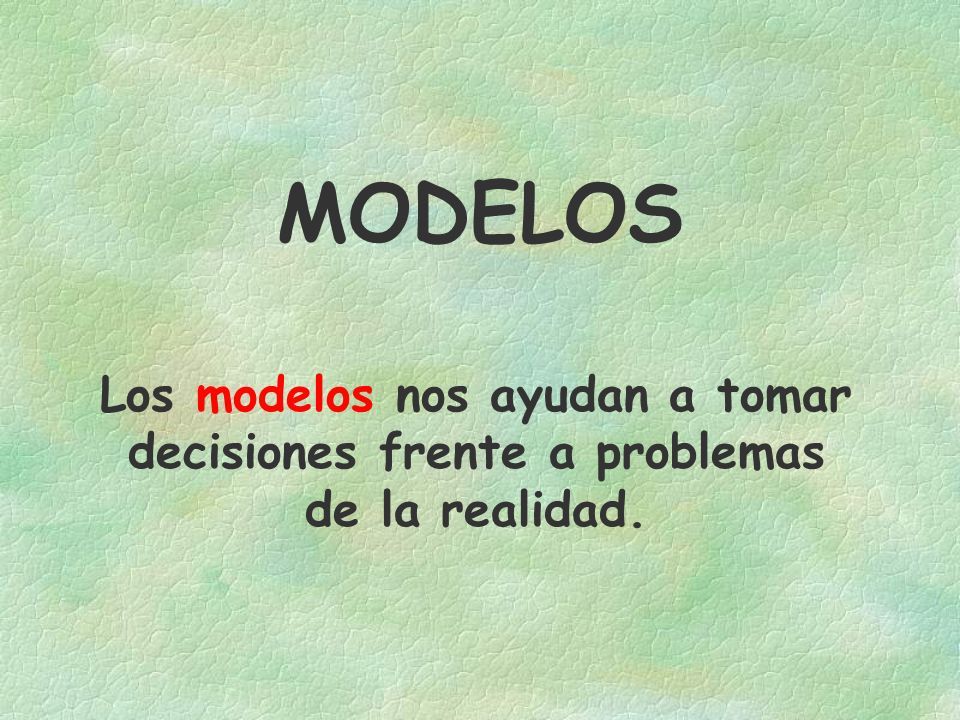 MODELOS

Los modelos nos ayudan a tomar decisiones frente a problemas de la realidad.